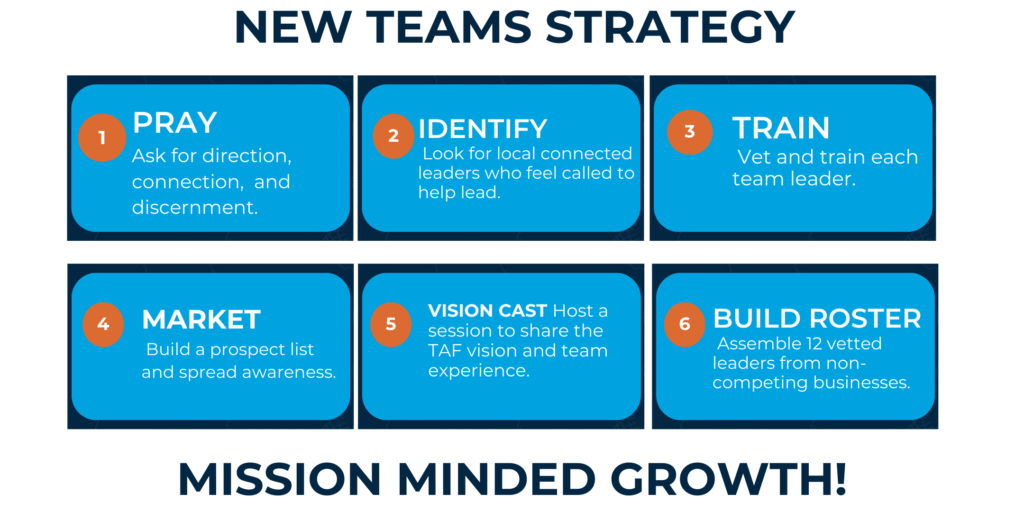 NEW TEAMS STRATEGY

1 PRAY
Ask for direction, connection, and discernment.

2 IDENTIFY
Look for local connected leaders who feel called to help lead.

3 TRAIN
Vet and train each team leader.

4 MARKET
Build a prospect list and spread awareness.

5 VISION CAST Host a session to share the TAF vision and team experience.

6 BUILD ROSTER
Assemble 12 vetted leaders from non-competing businesses.

MISSION MINDED GROWTH!